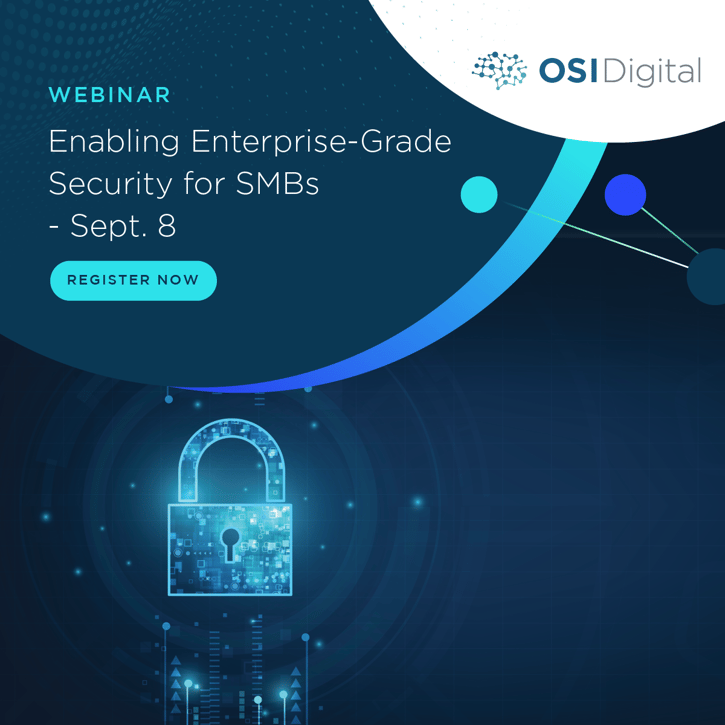 OSI Digital

WEBINAR

Enabling Enterprise-Grade Security for SMBs - Sept. 8

REGISTER NOW